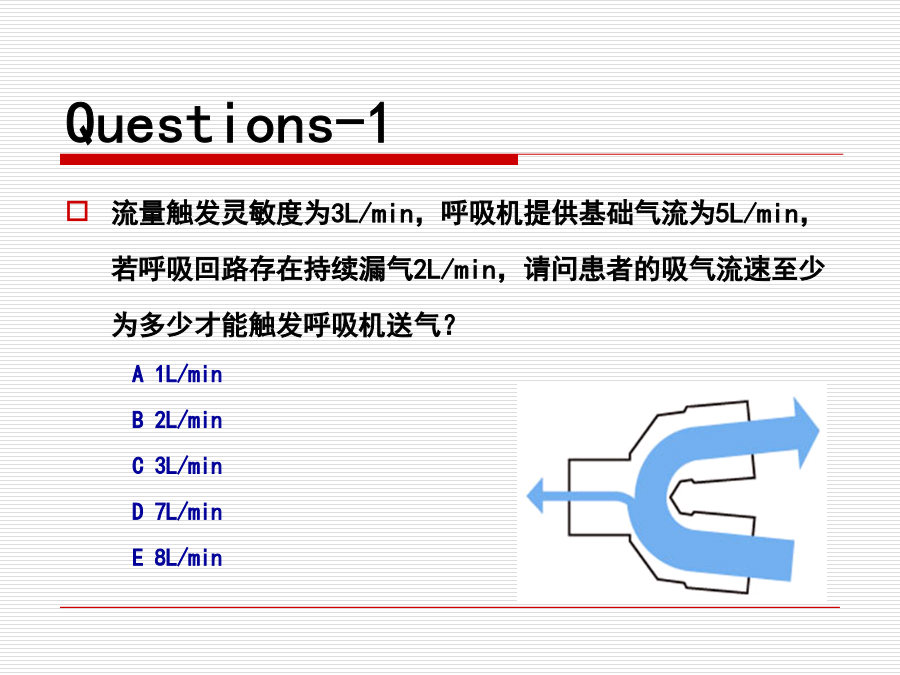 Questions-1

流量触发灵敏度为3L/min，呼吸机提供基础气流为5L/min，若呼吸回路存在持续漏气2L/min，请问患者的吸气流速至少为多少才能触发呼吸机送气？

A 1L/min
B 2L/min
C 3L/min
D 7L/min
E 8L/min